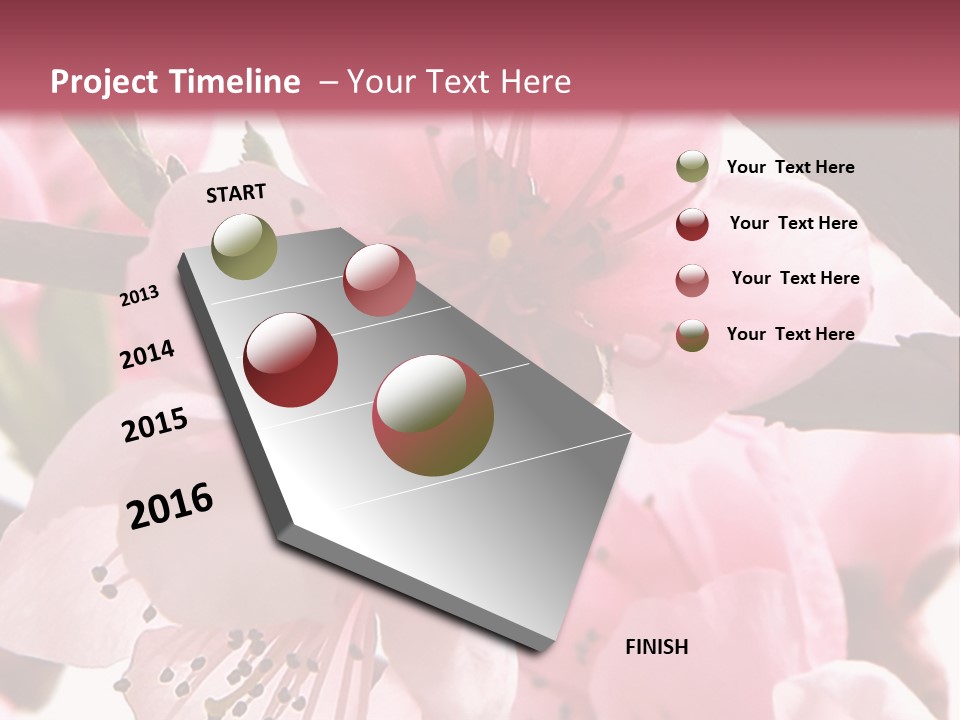 Project Timeline – Your Text Here

START

2013

2014

2015

2016

FINISH

Your Text Here

Your Text Here

Your Text Here

Your Text Here